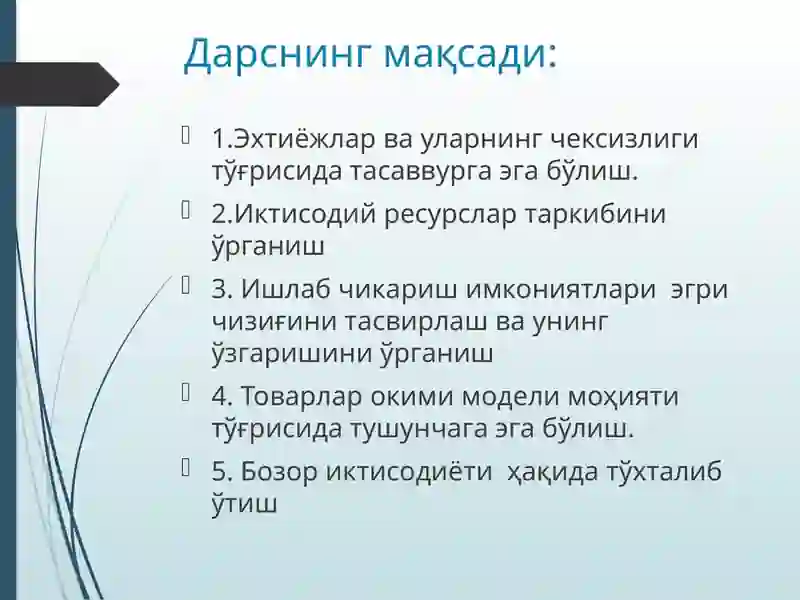 Дарснинг мақсади:

1.Эхтиёжлар ва уларнинг чексизлиги тўғрисида тасаввурга эга бўлиш.

2.Иктисодий ресурслар таркибини ўрганиш

3. Ишлаб чикариш имкониятлари эгри чизиғини тасвирлаш ва унинг ўзгаришини ўрганиш

4. Товарлар окими модели моҳияти тўғрисида тушунчага эга бўлиш.

5. Бозор иктисодиёти ҳақида тўхталиб ўтиш